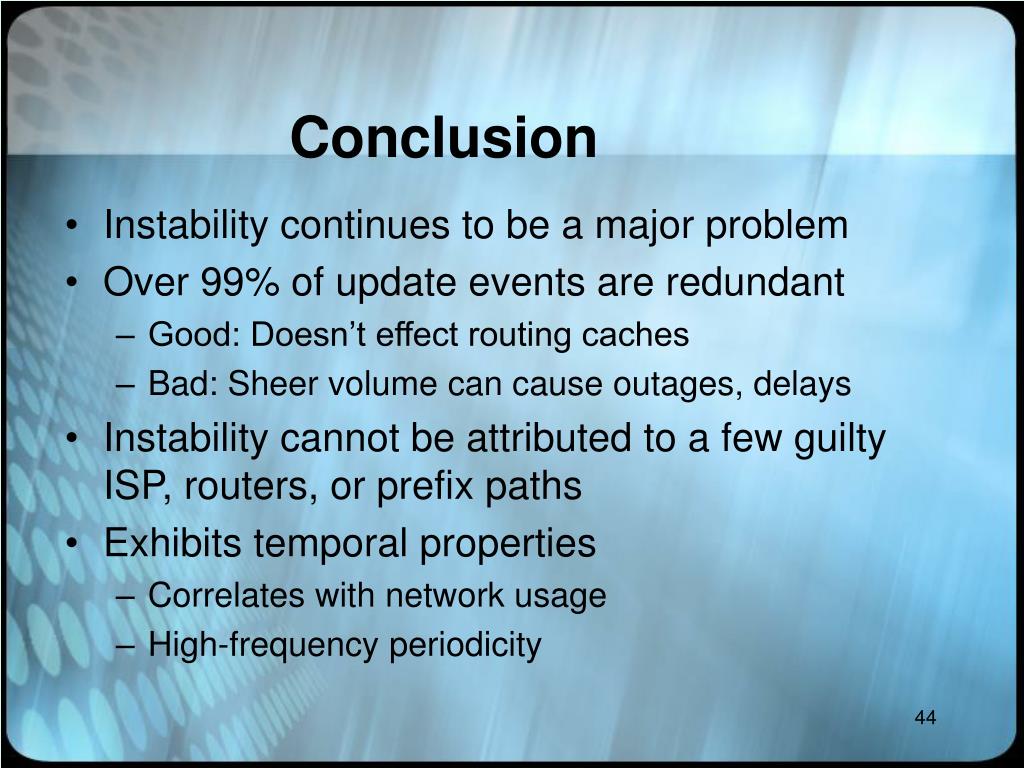 Conclusion

• Instability continues to be a major problem
• Over 99% of update events are redundant
– Good: Doesn’t effect routing caches
– Bad: Sheer volume can cause outages, delays
• Instability cannot be attributed to a few guilty ISP, routers, or prefix paths
• Exhibits temporal properties
– Correlates with network usage
– High-frequency periodicity

44